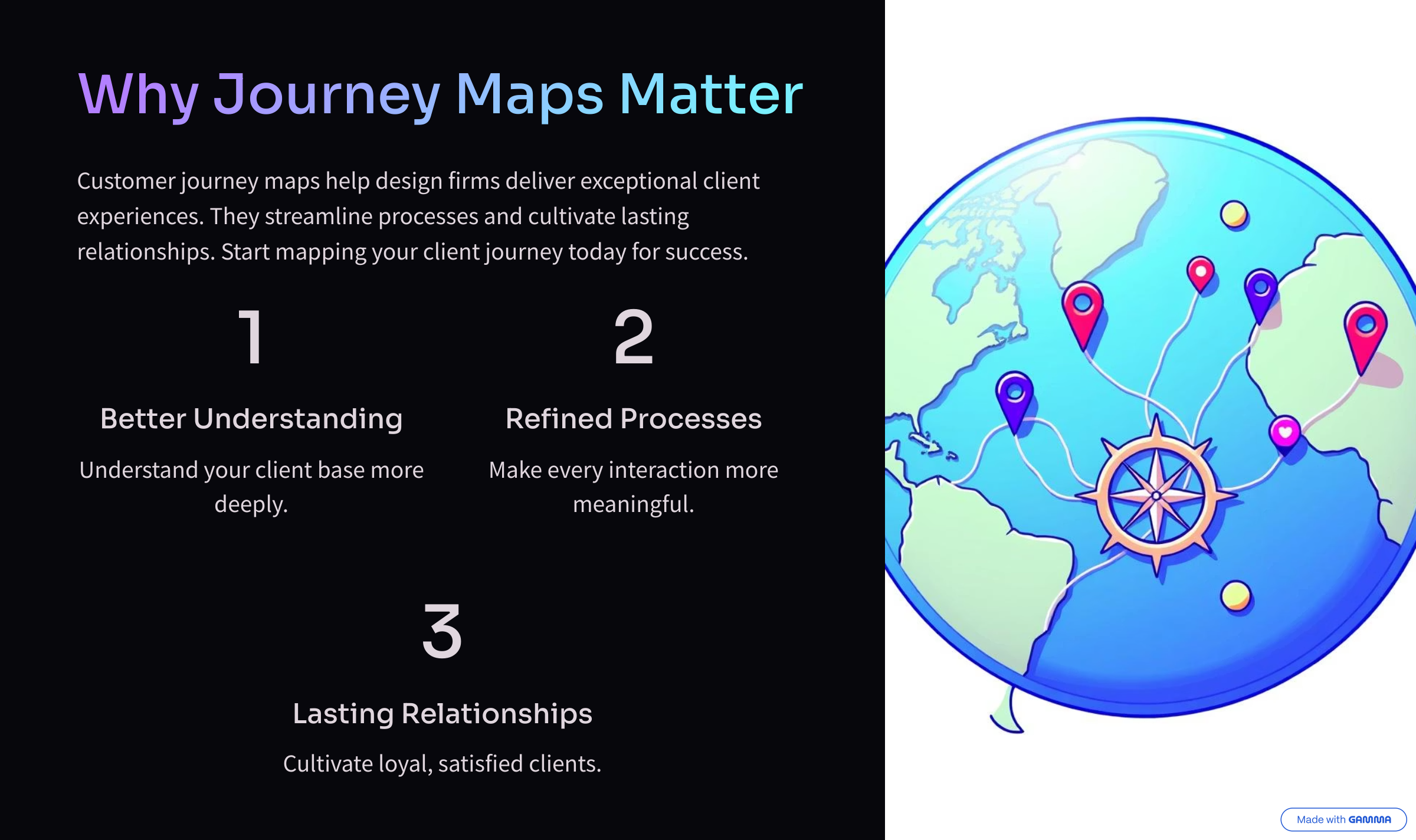 Why Journey Maps Matter

Customer journey maps help design firms deliver exceptional client experiences. They streamline processes and cultivate lasting relationships. Start mapping your client journey today for success.

1

Better Understanding

Understand your client base more deeply.

2

Refined Processes

Make every interaction more meaningful.

3

Lasting Relationships

Cultivate loyal, satisfied clients.

Made with GAMMA